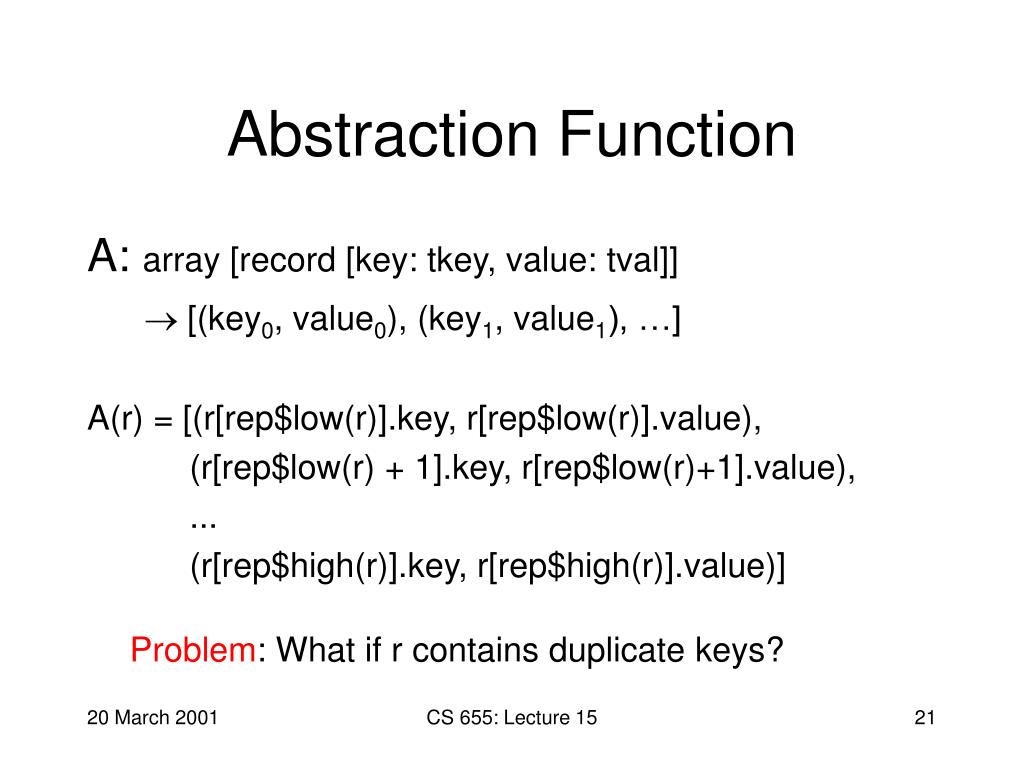 Abstraction Function

A: array [record [key: tkey, value: tval]]
$\rightarrow$ [(key$_0$, value$_0$), (key$_1$, value$_1$), …]

A(r) = [(r[rep\$low(r)].key, r[rep\$low(r)].value),
(r[rep\$low(r) + 1].key, r[rep\$low(r)+1].value),
...
(r[rep\$high(r)].key, r[rep\$high(r)].value)]

Problem: What if r contains duplicate keys?

20 March 2001

CS 655: Lecture 15

21